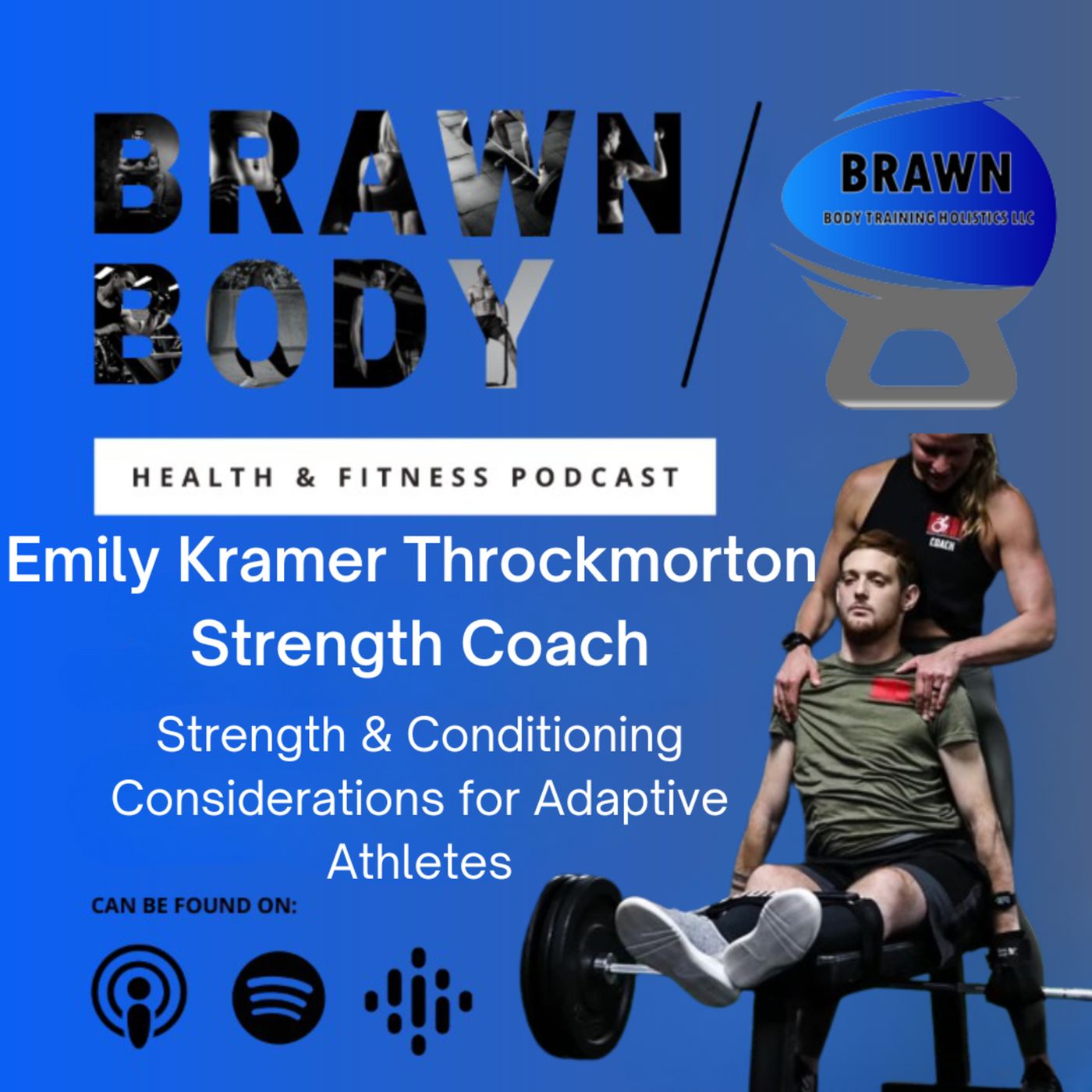 BRAWN BODY

BRAWN
BODY TRAINING HOLISTICS LLC

HEALTH & FITNESS PODCAST

Emily Kramer Throckmorton
Strength Coach

Strength & Conditioning Considerations for Adaptive Athletes

COACH

CAN BE FOUND ON: